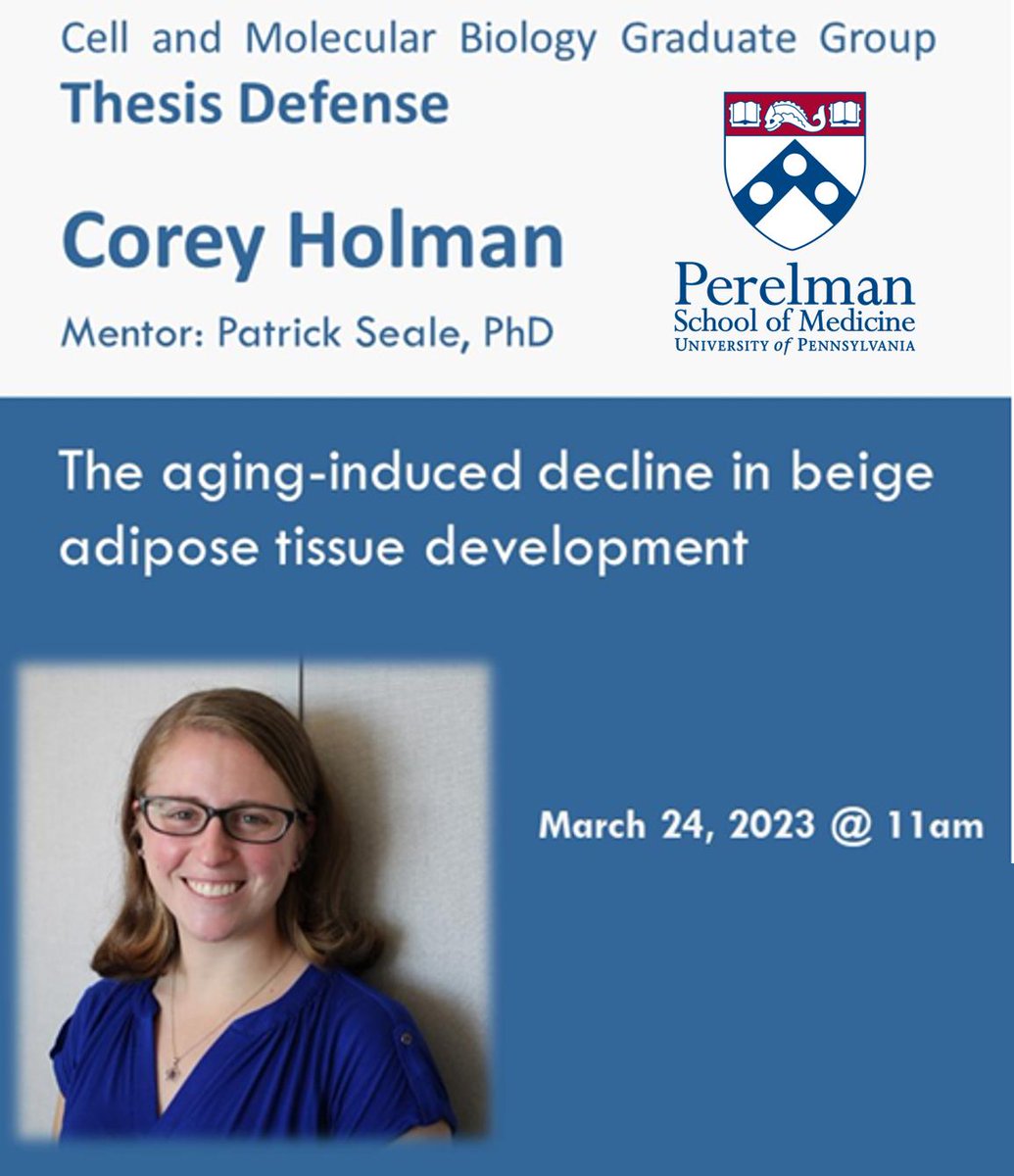 Cell and Molecular Biology Graduate Group
Thesis Defense

Corey Holman

Mentor: Patrick Seale, PhD

Perelman
School of Medicine
UNIVERSITY of PENNSYLVANIA

The aging-induced decline in beige adipose tissue development

March 24, 2023 @ 11am